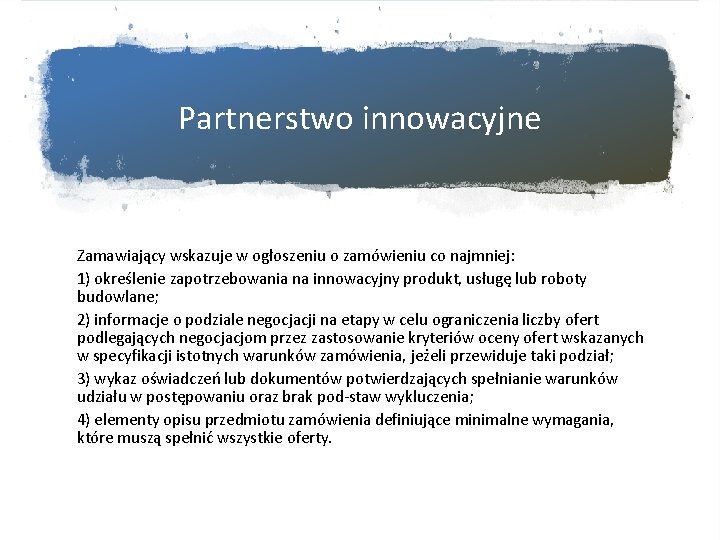 Partnerstwo innowacyjne

Zamawiający wskazuje w ogłoszeniu o zamówieniu co najmniej:

1) określenie zapotrzebowania na innowacyjny produkt, usługę lub roboty budowlane;

2) informacje o podziale negocjacji na etapy w celu ograniczenia liczby ofert podlegających negocjacjom przez zastosowanie kryteriów oceny ofert wskazanych w specyfikacji istotnych warunków zamówienia, jeżeli przewiduje taki podział;

3) wykaz oświadczeń lub dokumentów potwierdzających spełnianie warunków udziału w postępowaniu oraz brak pod-staw wykluczenia;

4) elementy opisu przedmiotu zamówienia definiujące minimalne wymagania, które muszą spełnić wszystkie oferty.